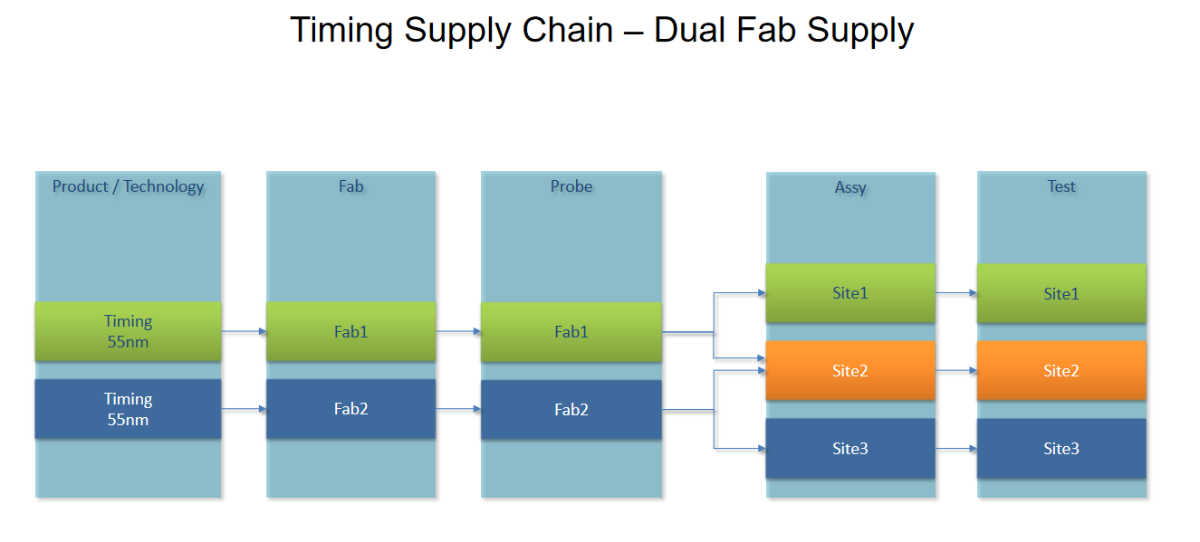 Timing Supply Chain – Dual Fab Supply

Product / Technology

Timing
55nm

Timing
55nm

Fab

Fab1

Fab2

Probe

Fab1

Fab2

Assy

Site1

Site2

Site3

Test

Site1

Site2

Site3